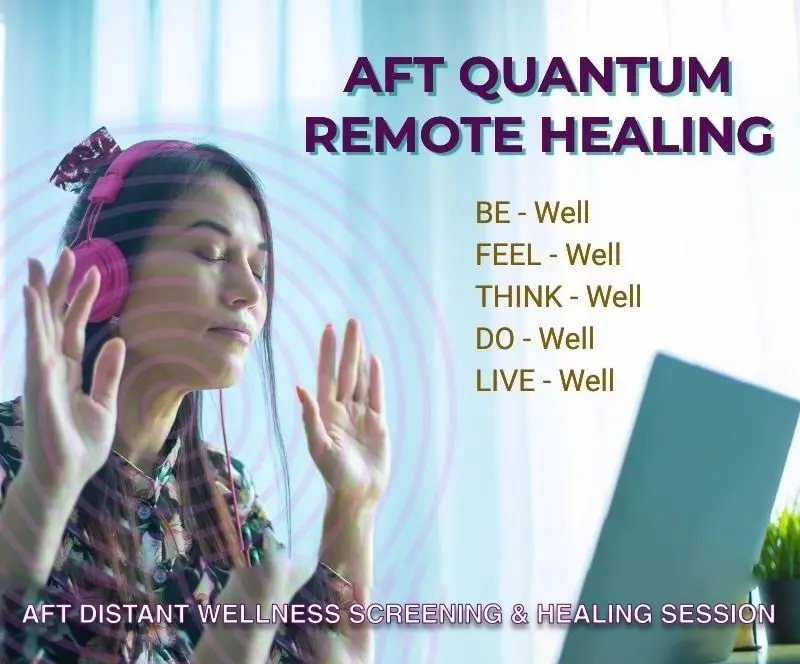 AFT QUANTUM REMOTE HEALING

BE - Well
FEEL - Well
THINK - Well
DO - Well
LIVE - Well

AFT DISTANT WELLNESS SCREENING & HEALING SESSION